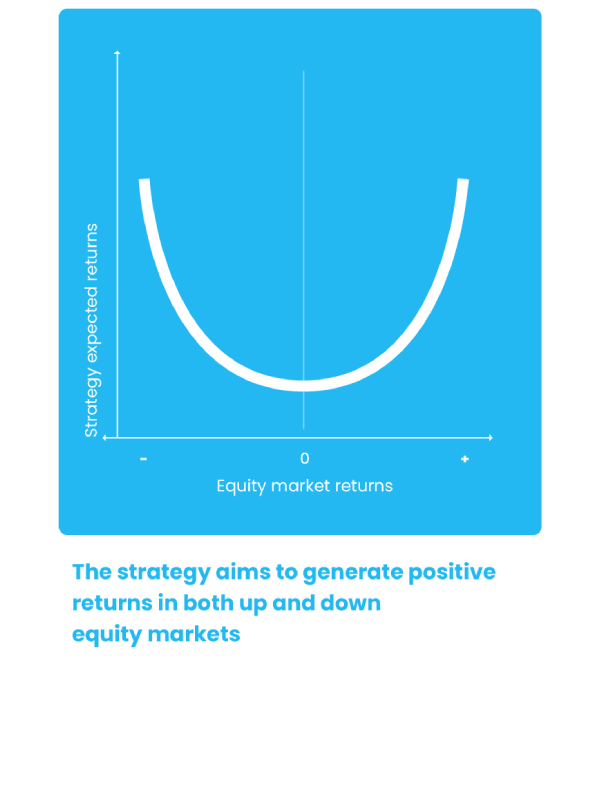 Strategy expected returns

-
0
+

Equity market returns

The strategy aims to generate positive returns in both up and down equity markets